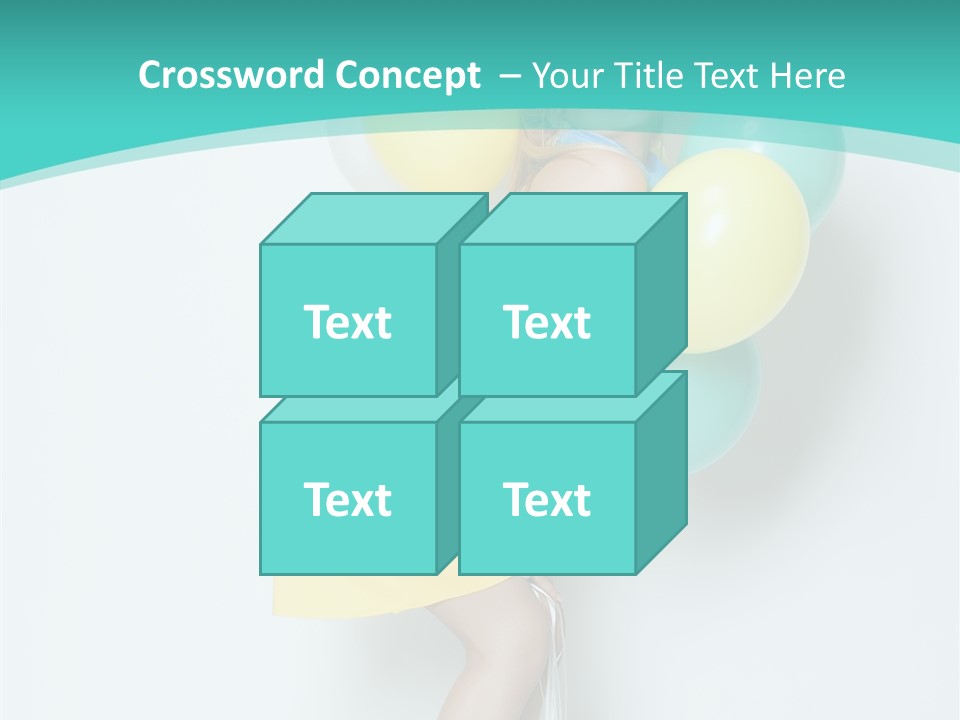 Crossword Concept – Your Title Text Here

Text

Text

Text

Text